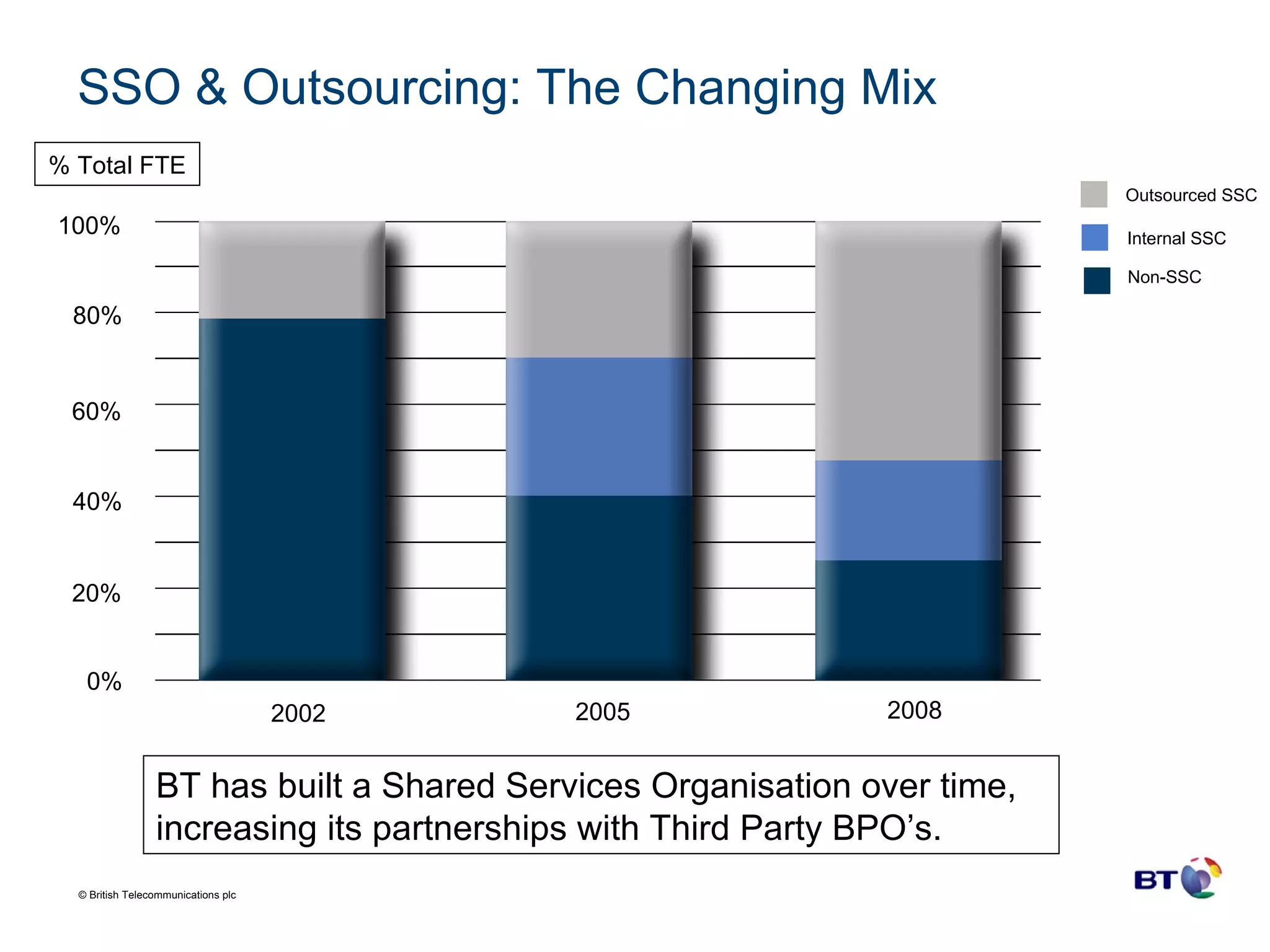 SSO & Outsourcing: The Changing Mix

% Total FTE

Outsourced SSC
Internal SSC
Non-SSC

100%
80%
60%
40%
20%
0%

2002
2005
2008

BT has built a Shared Services Organisation over time, increasing its partnerships with Third Party BPO's.

© British Telecommunications plc

BT